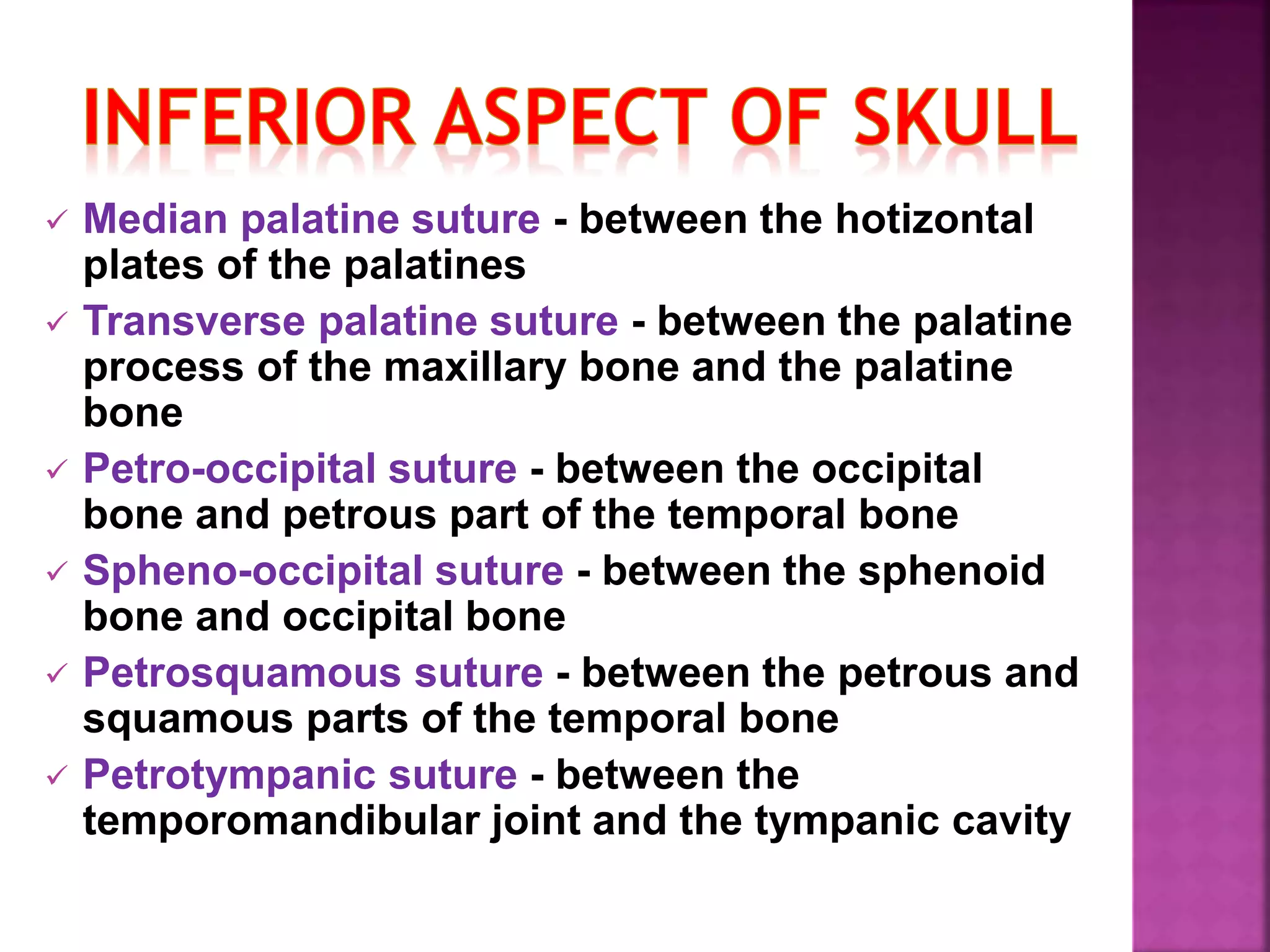 INFERIOR ASPECT OF SKULL

✓ Median palatine suture - between the hotizontal plates of the palatines

✓ Transverse palatine suture - between the palatine process of the maxillary bone and the palatine bone

✓ Petro-occipital suture - between the occipital bone and petrous part of the temporal bone

✓ Spheno-occipital suture - between the sphenoid bone and occipital bone

✓ Petrosquamous suture - between the petrous and squamous parts of the temporal bone

✓ Petrotympanic suture - between the temporomandibular joint and the tympanic cavity